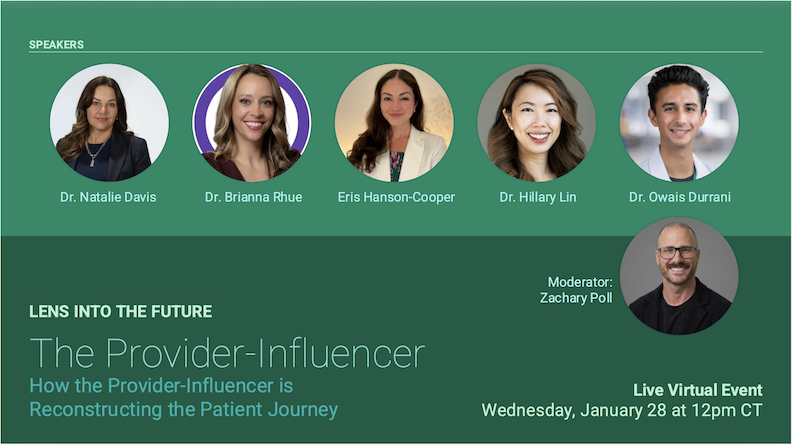 SPEAKERS

Dr. Natalie Davis

Dr. Brianna Rhue

Eris Hanson-Cooper

Dr. Hillary Lin

Dr. Owais Durrani

Moderator: Zachary Poll

LENS INTO THE FUTURE

The Provider-Influencer

How the Provider-Influencer is Reconstructing the Patient Journey

Live Virtual Event

Wednesday, January 28 at 12pm CT